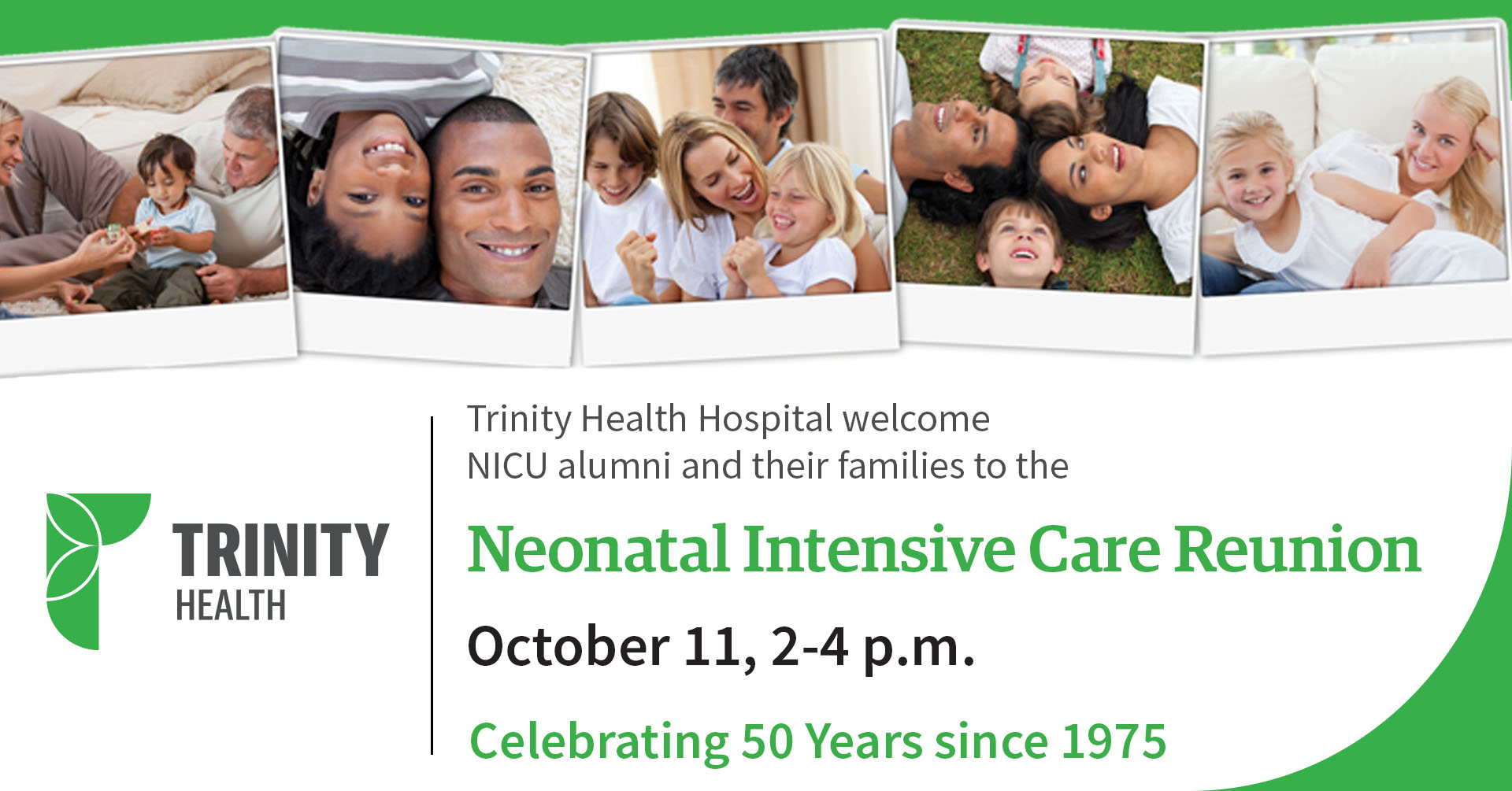 TRINITY
HEALTH

Trinity Health Hospital welcome NICU alumni and their families to the

Neonatal Intensive Care Reunion

October 11, 2-4 p.m.

Celebrating 50 Years since 1975